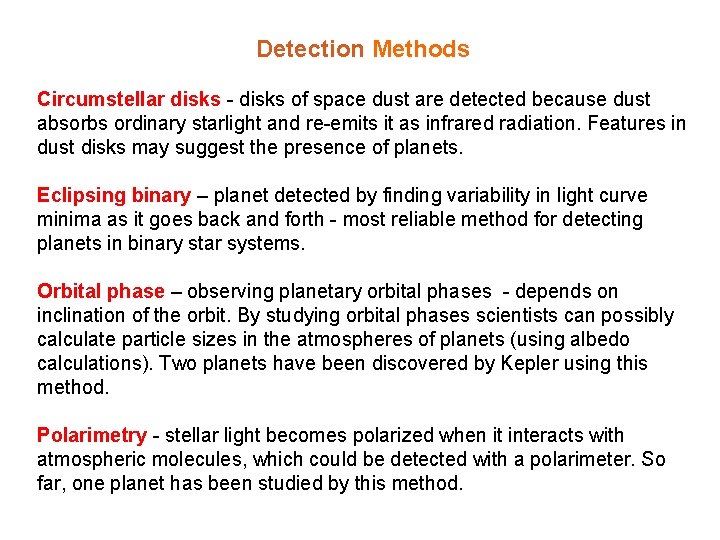 Detection Methods

Circumstellar disks - disks of space dust are detected because dust absorbs ordinary starlight and re-emits it as infrared radiation. Features in dust disks may suggest the presence of planets.

Eclipsing binary – planet detected by finding variability in light curve minima as it goes back and forth - most reliable method for detecting planets in binary star systems.

Orbital phase – observing planetary orbital phases - depends on inclination of the orbit. By studying orbital phases scientists can possibly calculate particle sizes in the atmospheres of planets (using albedo calculations). Two planets have been discovered by Kepler using this method.

Polarimetry - stellar light becomes polarized when it interacts with atmospheric molecules, which could be detected with a polarimeter. So far, one planet has been studied by this method.